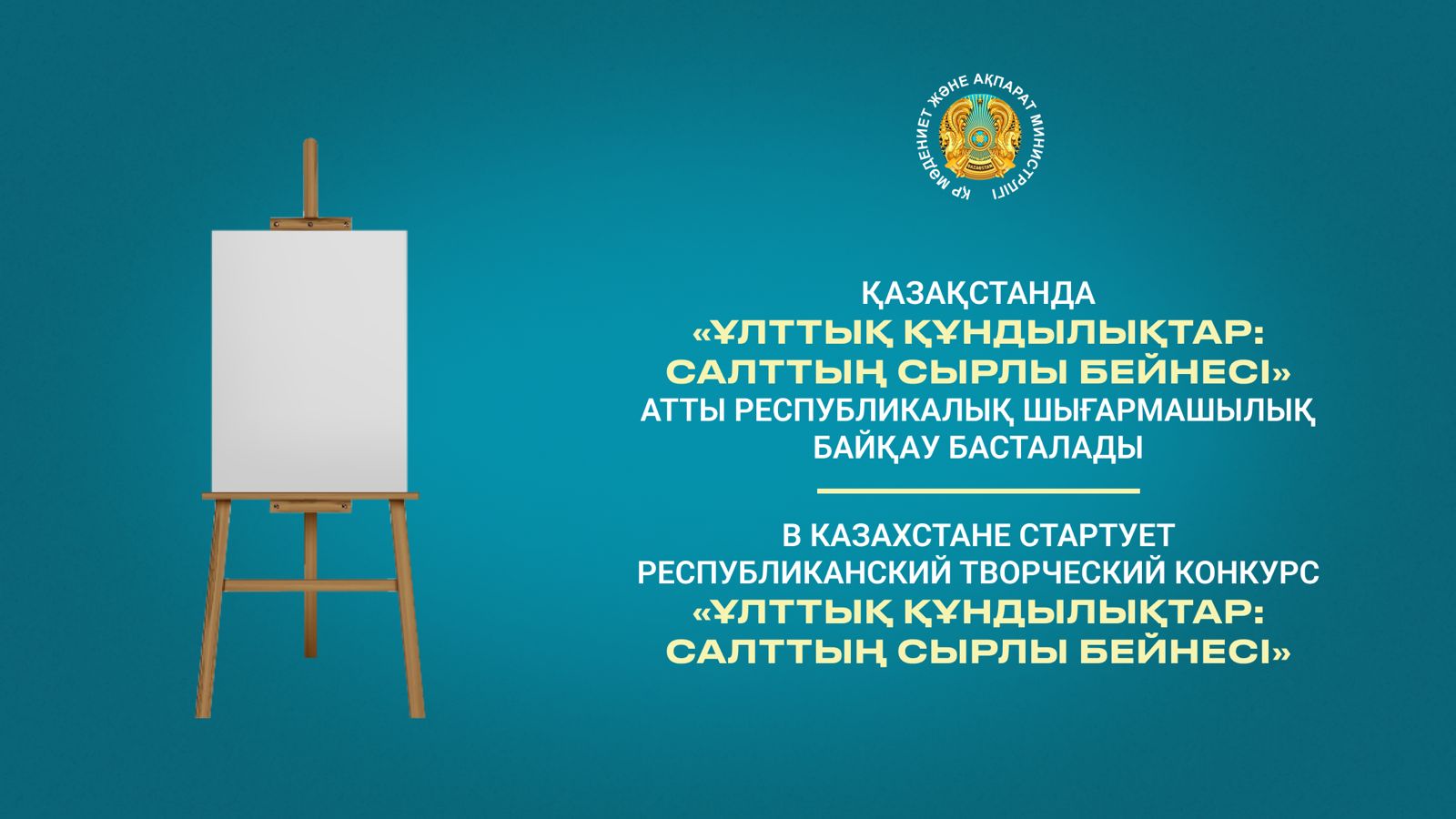 ҚР МӘДЕНИЕТ ЖӘНЕ АҚПАРАТ МИНИСТРЛІГІ

QAZAQSTAN

ҚАЗАҚСТАНДА
«ҰЛТТЫҚ ҚҰНДЫЛЫҚТАР: САЛТТЫҢ СЫРЛЫ БЕЙНЕСІ»
АТТЫ РЕСПУБЛИКАЛЫҚ ШЫҒАРМАШЫЛЫҚ БАЙҚАУ БАСТАЛАДЫ

В КАЗАХСТАНЕ СТАРТУЕТ
РЕСПУБЛИКАНСКИЙ ТВОРЧЕСКИЙ КОНКУРС
«ҰЛТТЫҚ ҚҰНДЫЛЫҚТАР: САЛТТЫҢ СЫРЛЫ БЕЙНЕСІ»